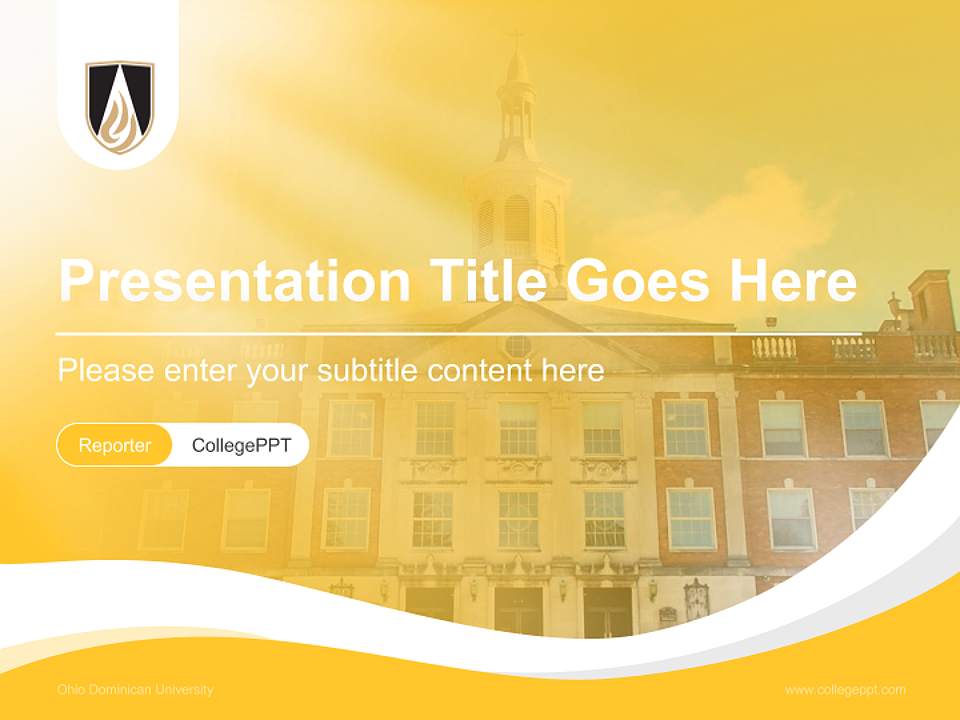 Presentation Title Goes Here

Please enter your subtitle content here

Reporter CollegePPT

Ohio Dominican University

www.collegeppt.com